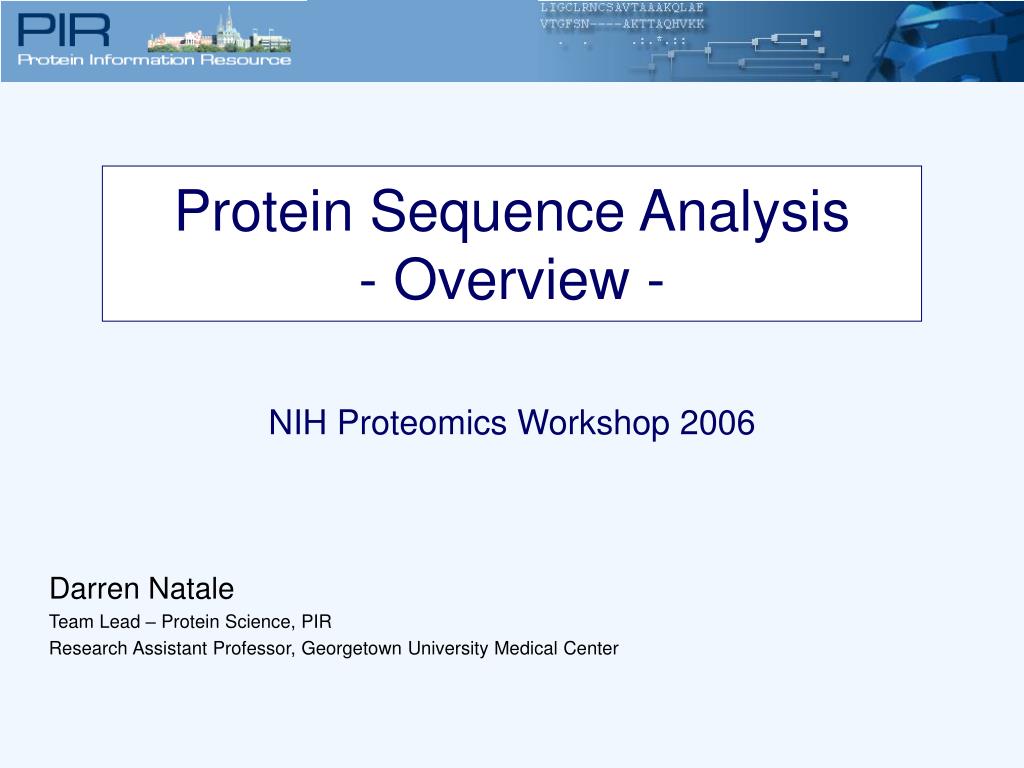 PIR
Protein Information Resource

LIGCLRNCSAVTAAAKQLAE
VTGFSN----AKTTAQHVKK
. . .:.*.::

Protein Sequence Analysis
- Overview -

NIH Proteomics Workshop 2006

Darren Natale
Team Lead – Protein Science, PIR
Research Assistant Professor, Georgetown University Medical Center